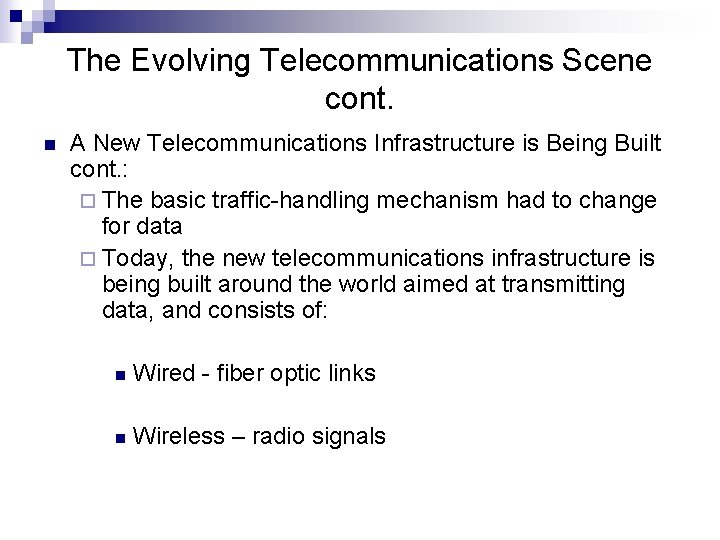 The Evolving Telecommunications Scene cont.

A New Telecommunications Infrastructure is Being Built cont.:

The basic traffic-handling mechanism had to change for data

Today, the new telecommunications infrastructure is being built around the world aimed at transmitting data, and consists of:

Wired - fiber optic links

Wireless – radio signals